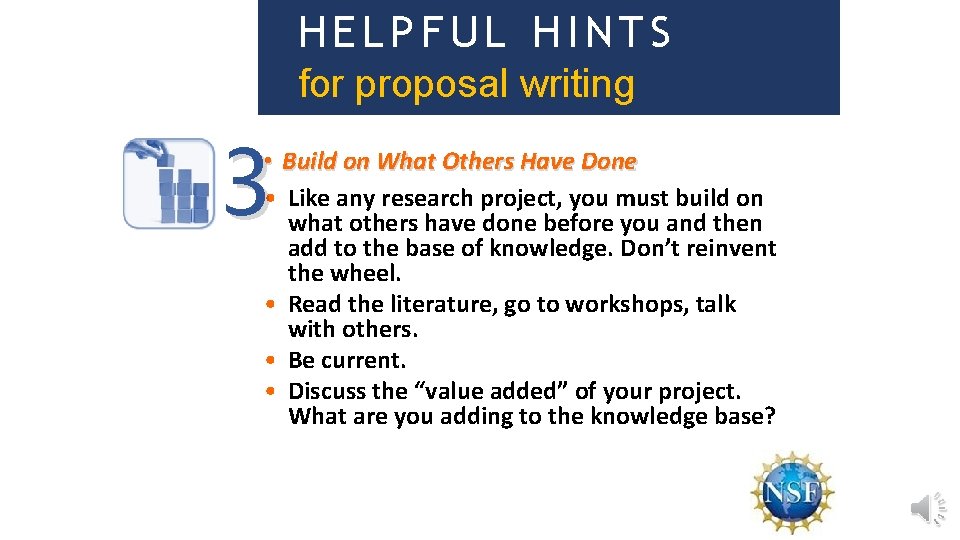 HELPFUL HINTS
for proposal writing

3

• Build on What Others Have Done
• Like any research project, you must build on what others have done before you and then add to the base of knowledge. Don't reinvent the wheel.
• Read the literature, go to workshops, talk with others.
• Be current.
• Discuss the "value added" of your project. What are you adding to the knowledge base?

NSF